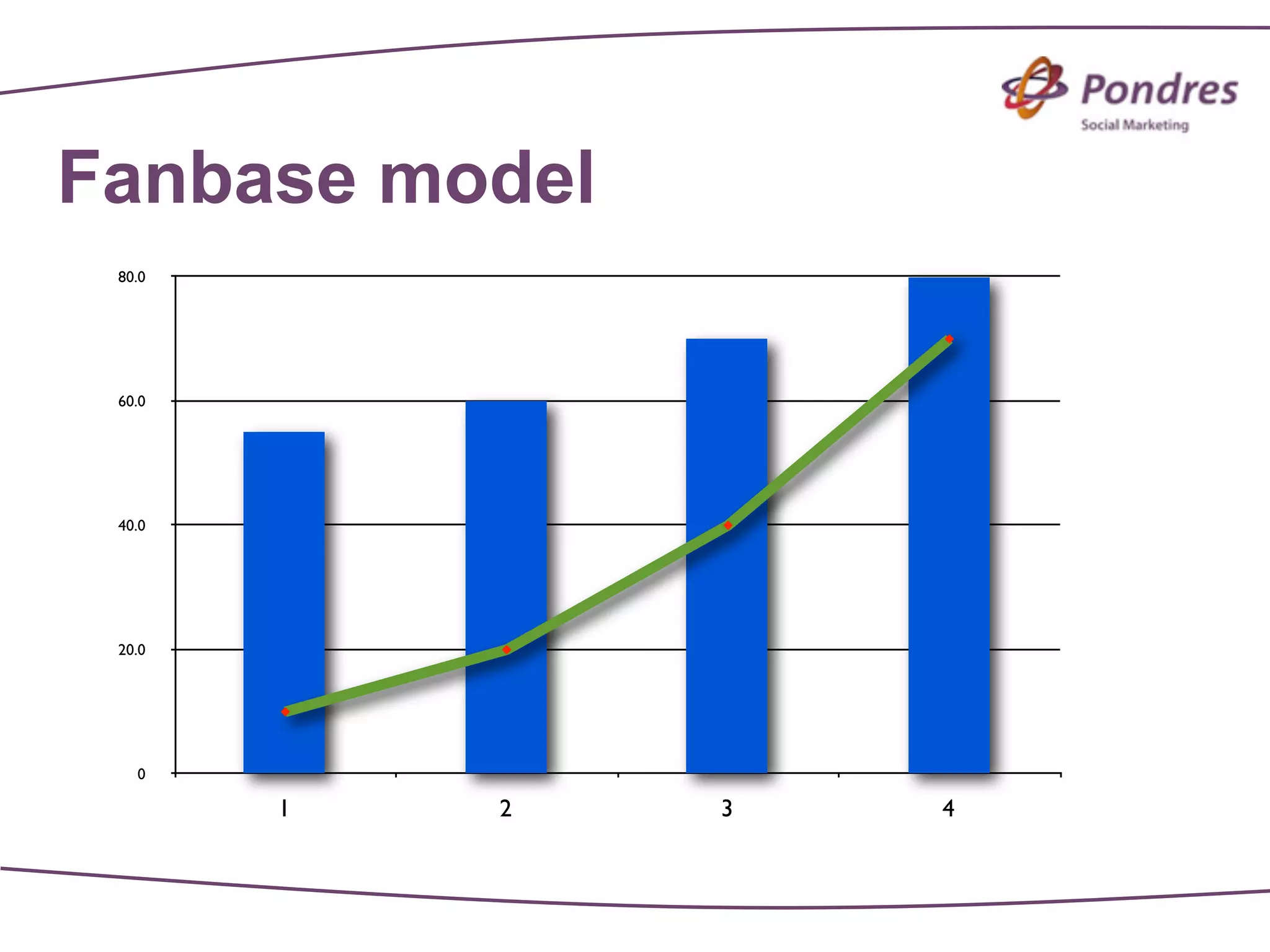 Pondres
Social Marketing

Fanbase model

80.0
60.0
40.0
20.0
0

1
2
3
4